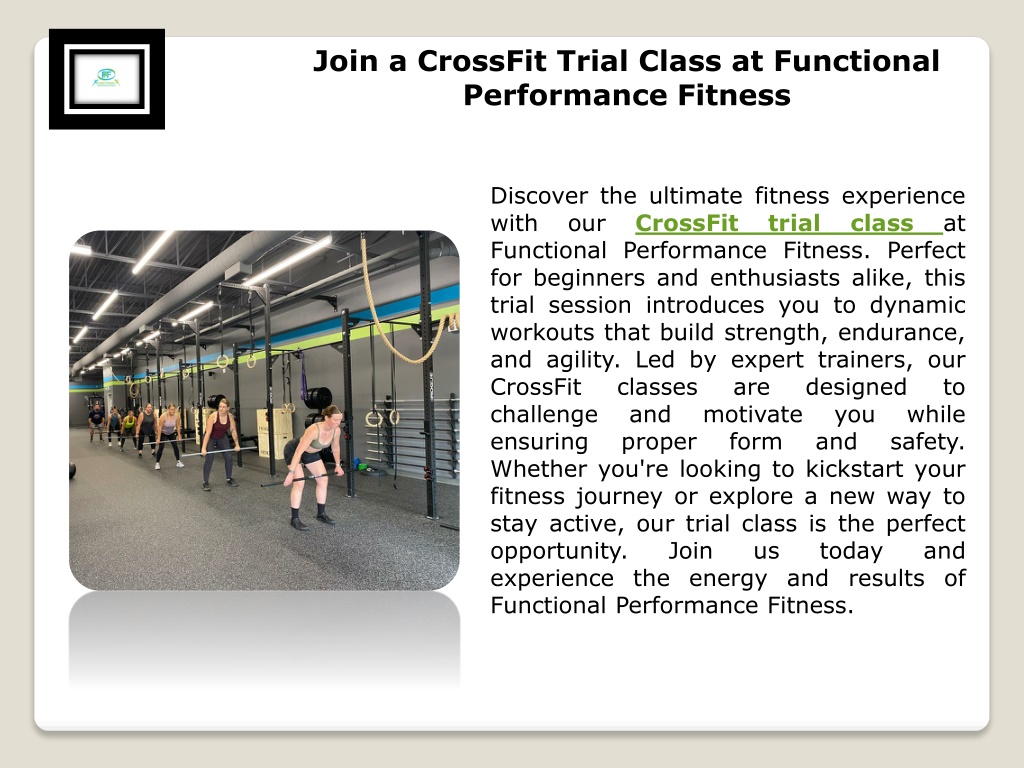 Join a CrossFit Trial Class at Functional Performance Fitness

Discover the ultimate fitness experience with our CrossFit trial class at Functional Performance Fitness. Perfect for beginners and enthusiasts alike, this trial session introduces you to dynamic workouts that build strength, endurance, and agility. Led by expert trainers, our CrossFit classes are designed to challenge and motivate you while ensuring proper form and safety. Whether you're looking to kickstart your fitness journey or explore a new way to stay active, our trial class is the perfect opportunity. Join us today and experience the energy and results of Functional Performance Fitness.